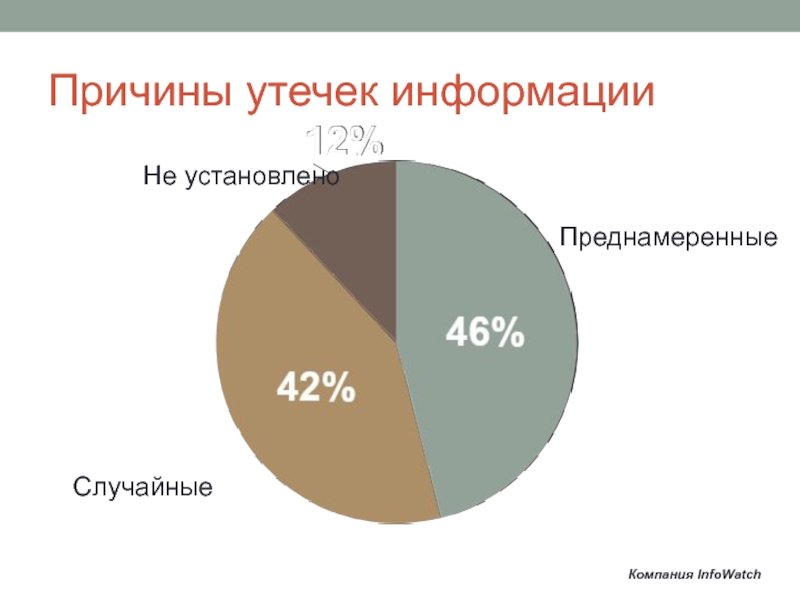 Причины утечек информации

12%

Не установлено

Преднамеренные

46%

42%

Случайные

Компания InfoWatch